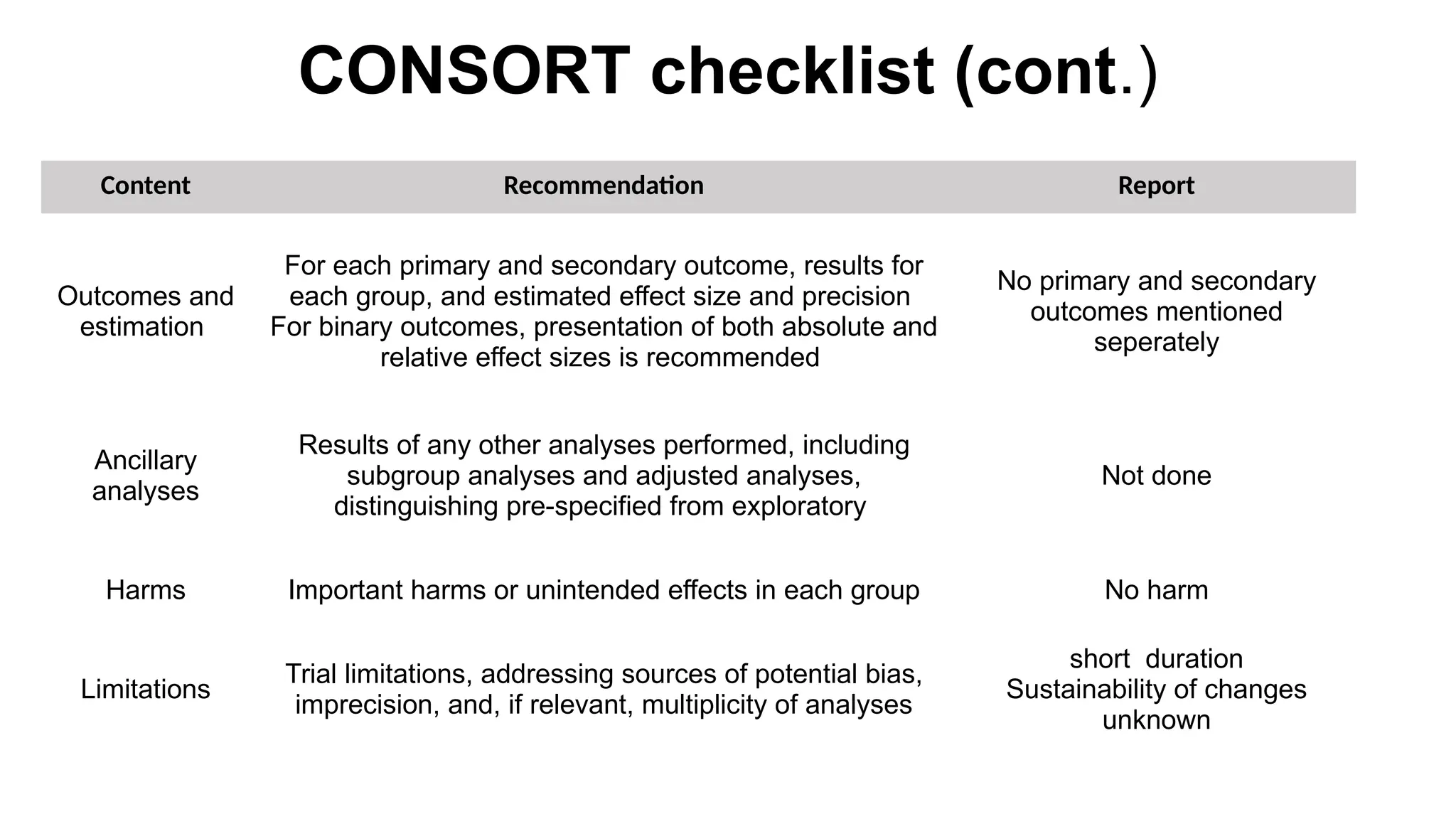 CONSORT checklist (cont.)

| Content | Recommendation | Report |
|---|---|---|
| Outcomes and estimation | For each primary and secondary outcome, results for each group, and estimated effect size and precision For binary outcomes, presentation of both absolute and relative effect sizes is recommended | No primary and secondary outcomes mentioned seperately |
| Ancillary analyses | Results of any other analyses performed, including subgroup analyses and adjusted analyses, distinguishing pre-specified from exploratory | Not done |
| Harms | Important harms or unintended effects in each group | No harm |
| Limitations | Trial limitations, addressing sources of potential bias, imprecision, and, if relevant, multiplicity of analyses | short duration Sustainability of changes unknown |